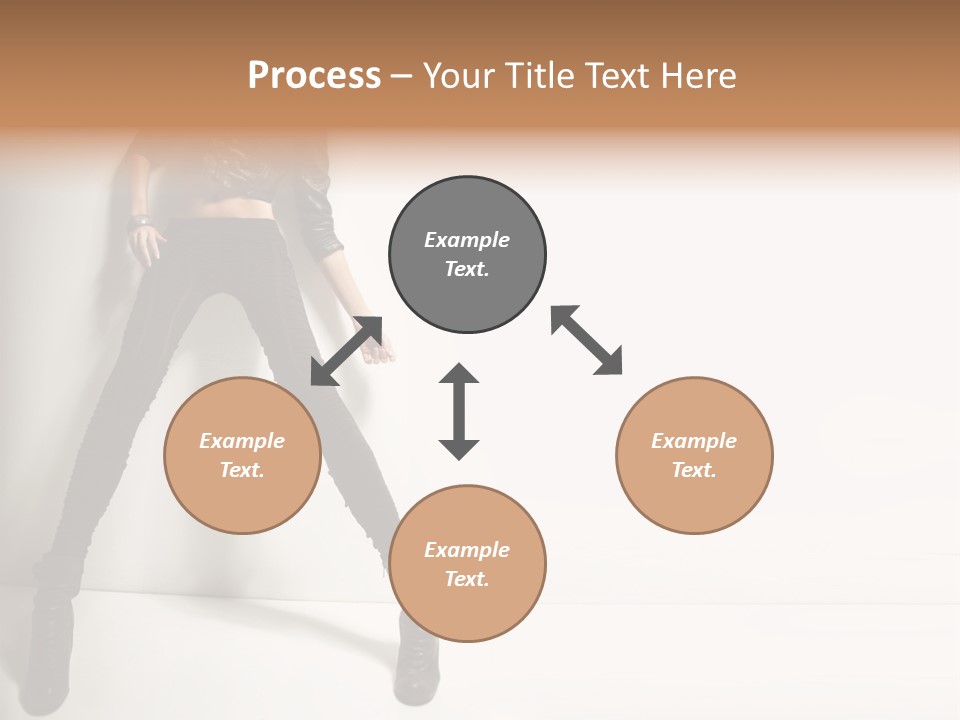 Process – Your Title Text Here

Example Text.

Example Text.

Example Text.

Example Text.